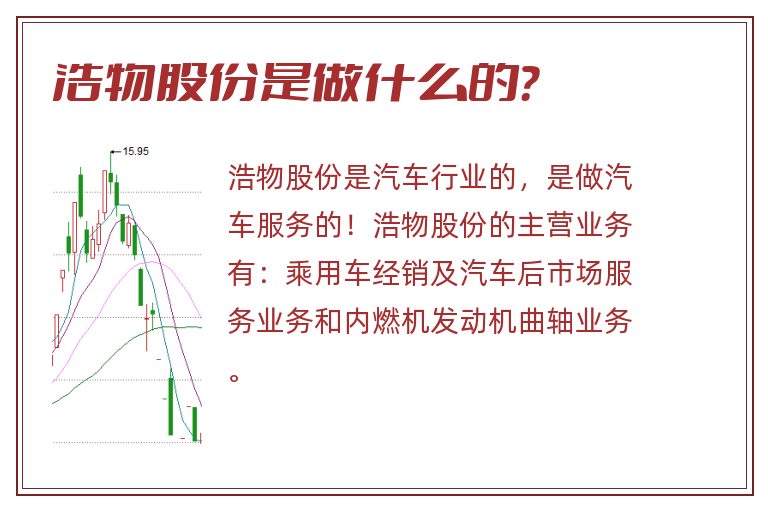 浩物股份是做什么的?

15.95

浩物股份是汽车行业的，是做汽车服务的！浩物股份的主营业务有：乘用车经销及汽车后市场服务业务和内燃机发动机曲轴业务。